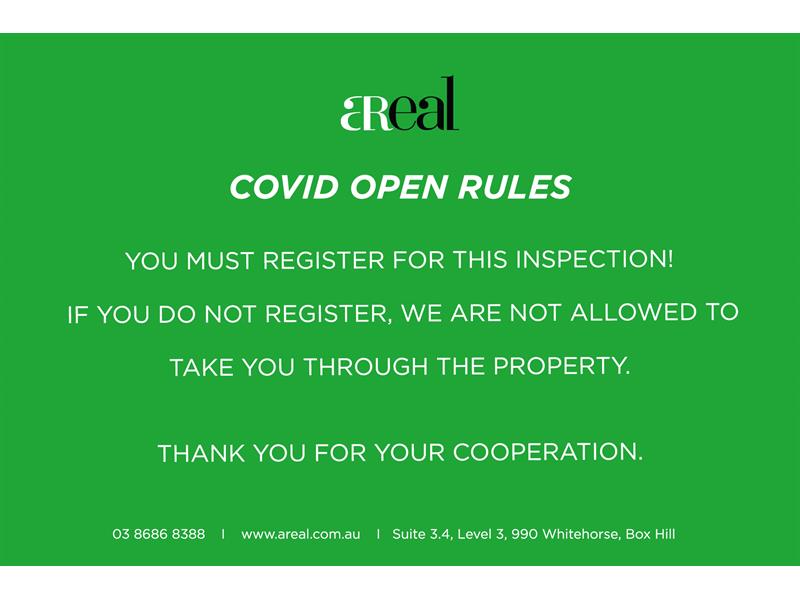 aReal

COVID OPEN RULES

YOU MUST REGISTER FOR THIS INSPECTION!

IF YOU DO NOT REGISTER, WE ARE NOT ALLOWED TO TAKE YOU THROUGH THE PROPERTY.

THANK YOU FOR YOUR COOPERATION.

03 8686 8388 | www.areal.com.au | Suite 3.4, Level 3, 990 Whitehorse, Box Hill